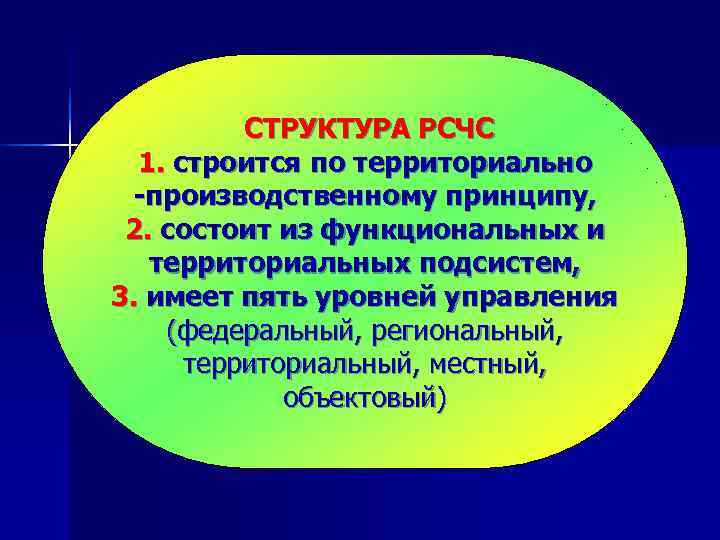 СТРУКТУРА РСЧС
1. строится по территориально -производственному принципу,
2. состоит из функциональных и территориальных подсистем,
3. имеет пять уровней управления (федеральный, региональный, территориальный, местный, объектовый)